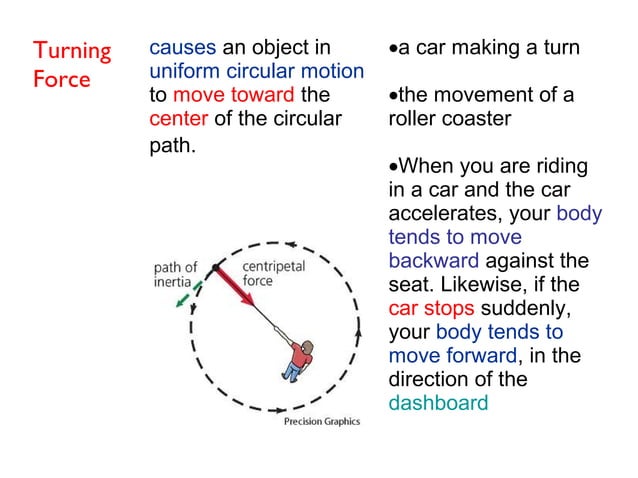 Turning Force

causes an object in uniform circular motion to move toward the center of the circular path.

path of inertia

centripetal force

Precision Graphics

•a car making a turn

•the movement of a roller coaster

•When you are riding in a car and the car accelerates, your body tends to move backward against the seat. Likewise, if the car stops suddenly, your body tends to move forward, in the direction of the dashboard